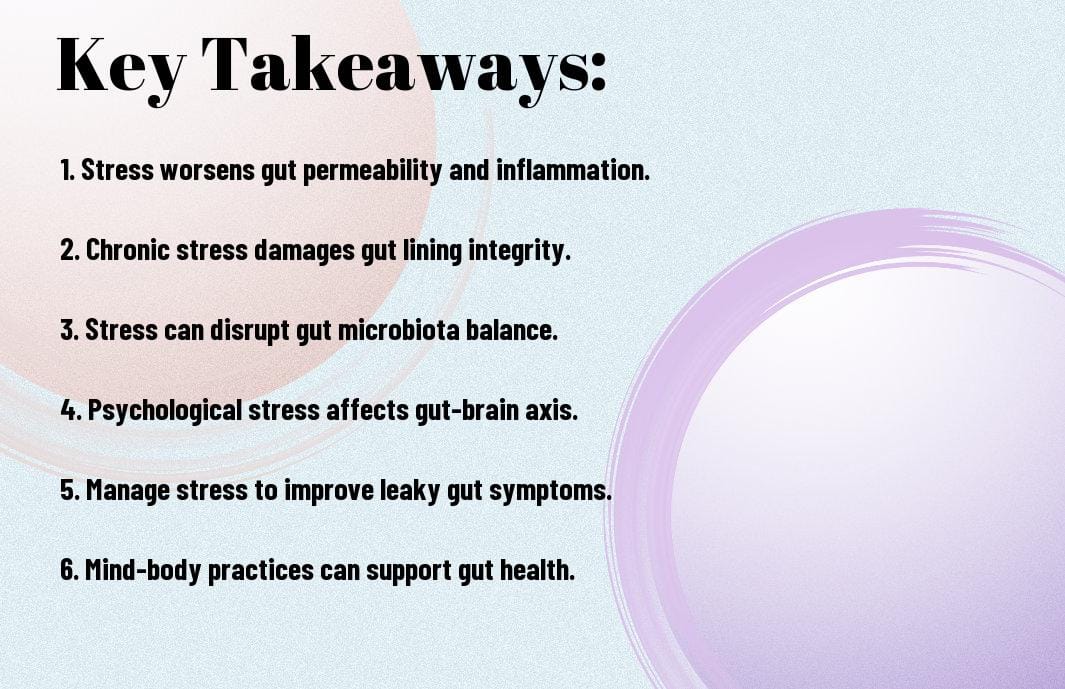 Key Takeaways:

1. Stress worsens gut permeability and inflammation.

2. Chronic stress damages gut lining integrity.

3. Stress can disrupt gut microbiota balance.

4. Psychological stress affects gut-brain axis.

5. Manage stress to improve leaky gut symptoms.

6. Mind-body practices can support gut health.